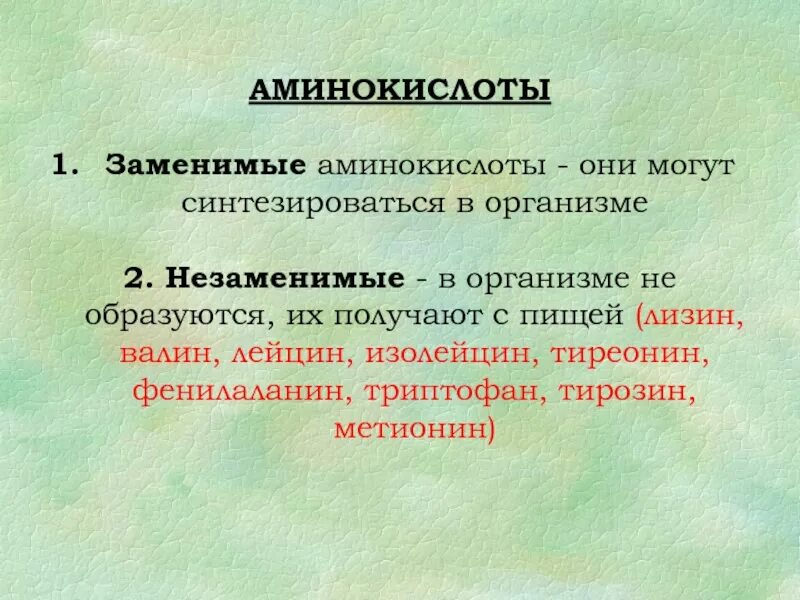 АМИНОКИСЛОТЫ

1. Заменимые аминокислоты - они могут синтезироваться в организме

2. Незаменимые - в организме не образуются, их получают с пищей (лизин, валин, лейцин, изолейцин, тиреонин, фенилаланин, триптофан, тирозин, метионин)